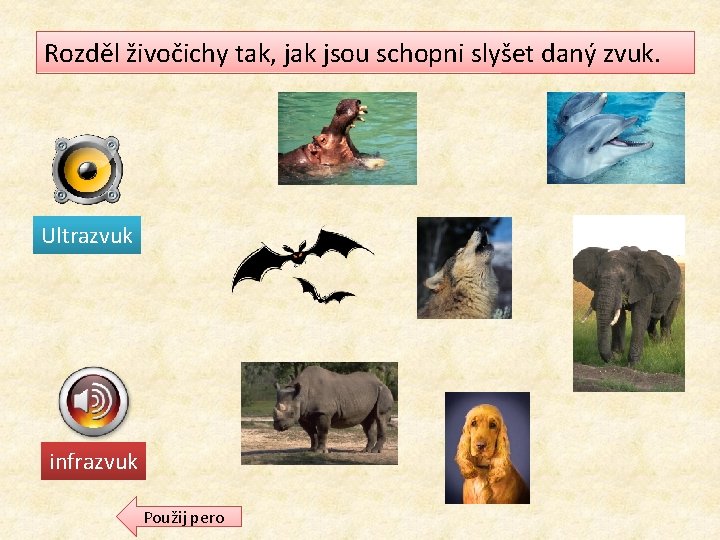 Rozděl živočichy tak, jak jsou schopni slyšet daný zvuk.

Ultrazvuk

infrazvuk

Použij pero